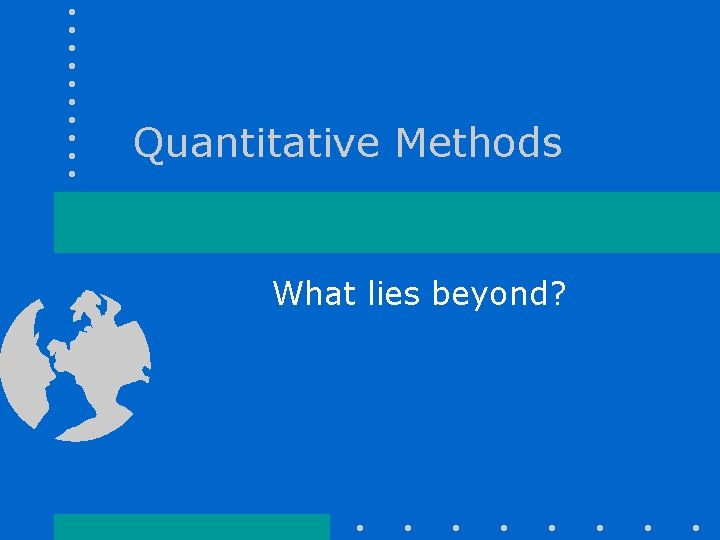 Quantitative Methods

What lies beyond?